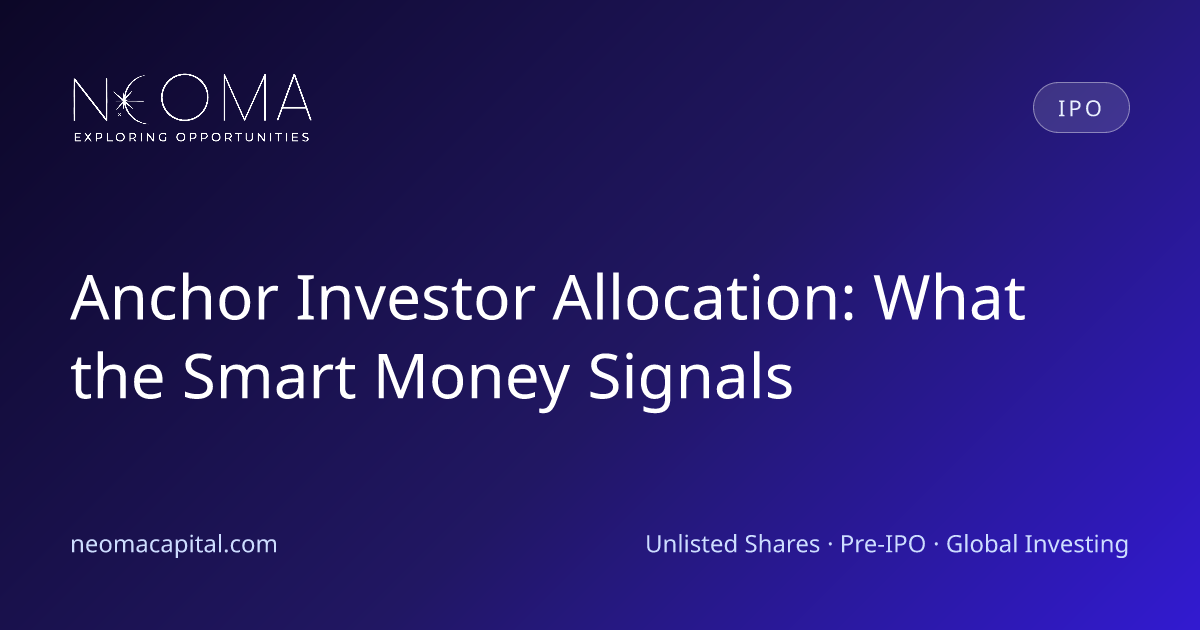 NEOMA
EXPLORING OPPORTUNITIES

IPO

Anchor Investor Allocation: What the Smart Money Signals

neomacapital.com

Unlisted Shares · Pre-IPO · Global Investing